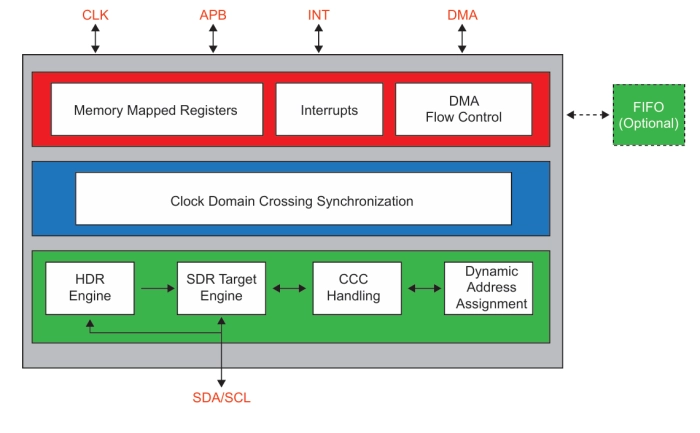 CLK
APB
INT
DMA

Memory Mapped Registers
Interrupts
DMA Flow Control

FIFO (Optional)

Clock Domain Crossing Synchronization

HDR Engine
SDR Target Engine
CCC Handling
Dynamic Address Assignment

SDA/SCL